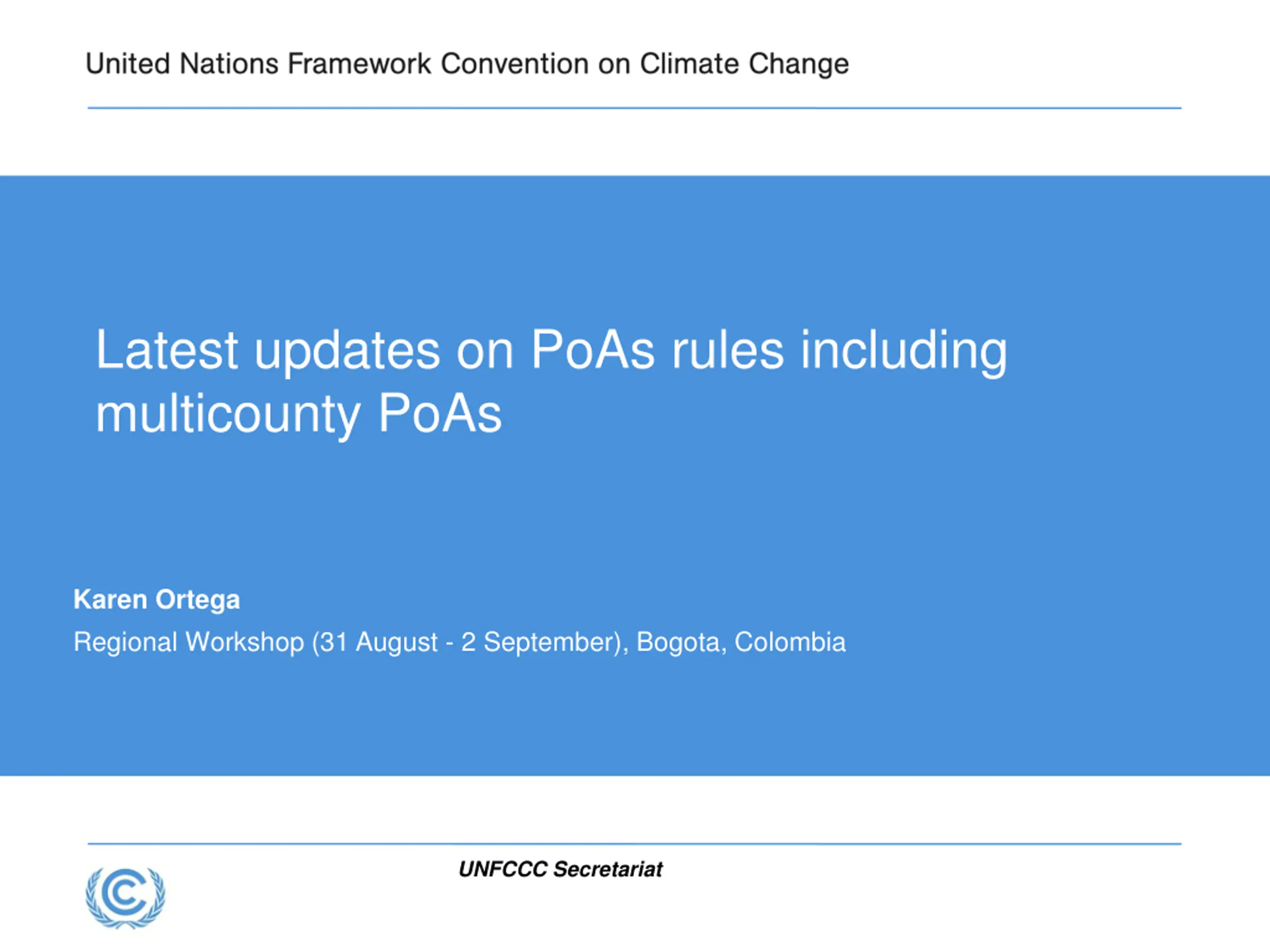 United Nations Framework Convention on Climate Change

Latest updates on PoAs rules including multicounty PoAs

Karen Ortega

Regional Workshop (31 August - 2 September), Bogota, Colombia

UNFCCC Secretariat